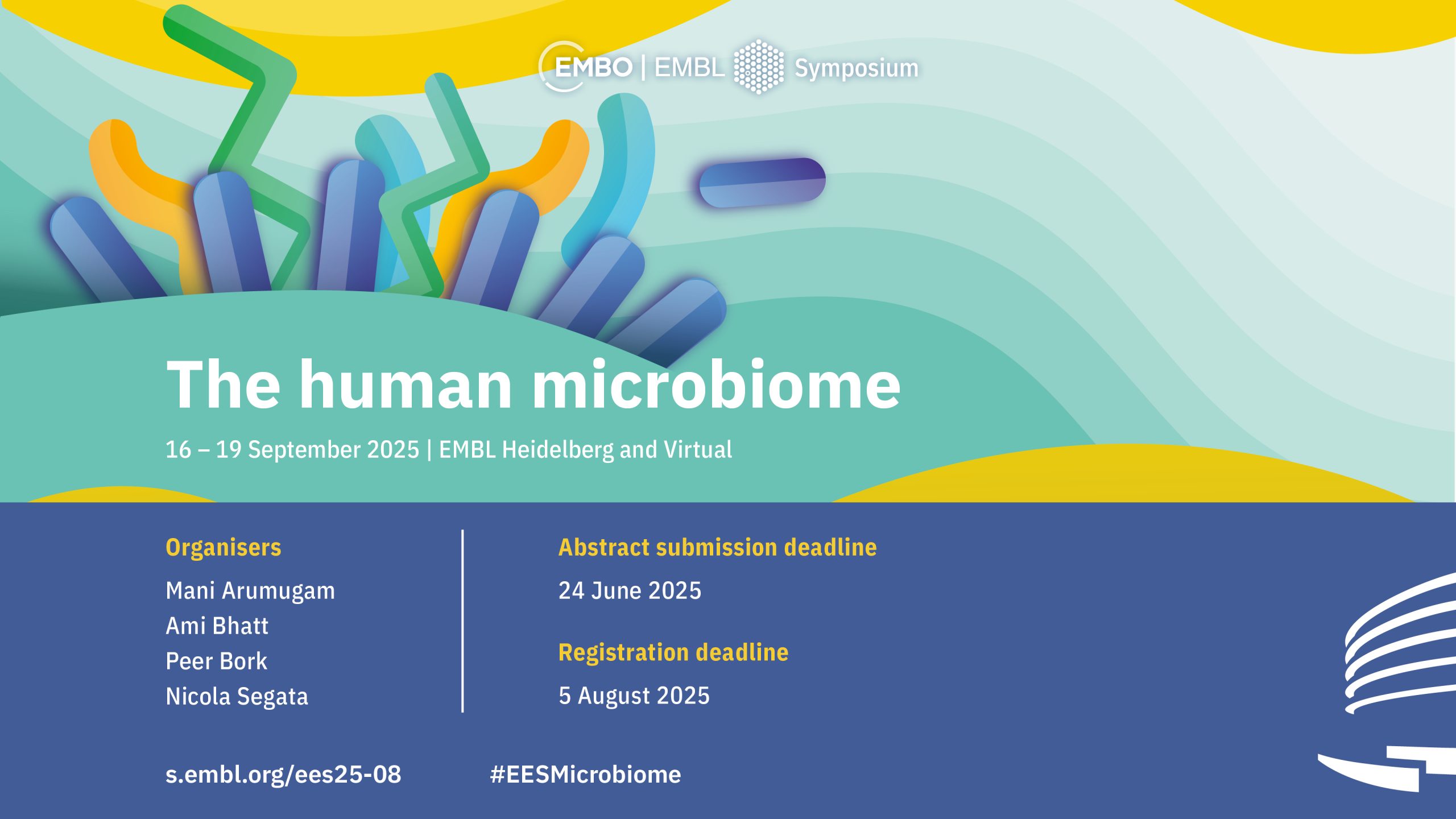 EMBO | EMBL Symposium

The human microbiome

16 – 19 September 2025 | EMBL Heidelberg and Virtual

Organisers

Mani Arumugam
Ami Bhatt
Peer Bork
Nicola Segata

Abstract submission deadline

24 June 2025

Registration deadline

5 August 2025

s.embl.org/ees25-08

#EESMicrobiome